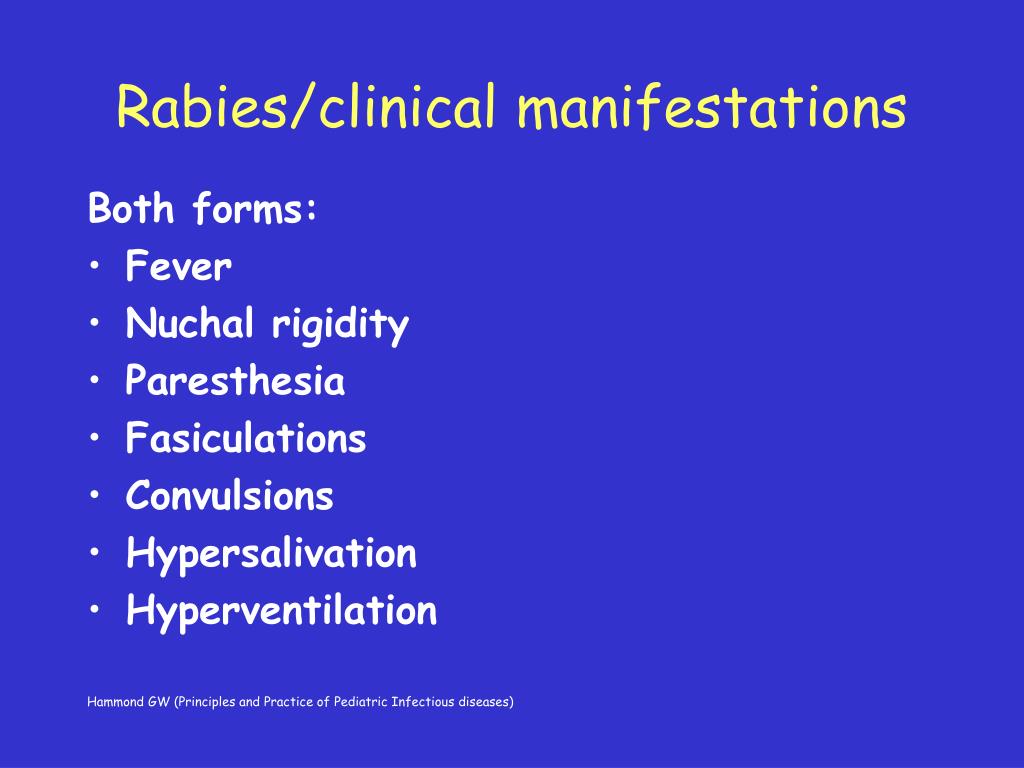 Rabies/clinical manifestations

Both forms:
• Fever
• Nuchal rigidity
• Paresthesia
• Fasiculations
• Convulsions
• Hypersalivation
• Hyperventilation

Hammond GW (Principles and Practice of Pediatric Infectious diseases)